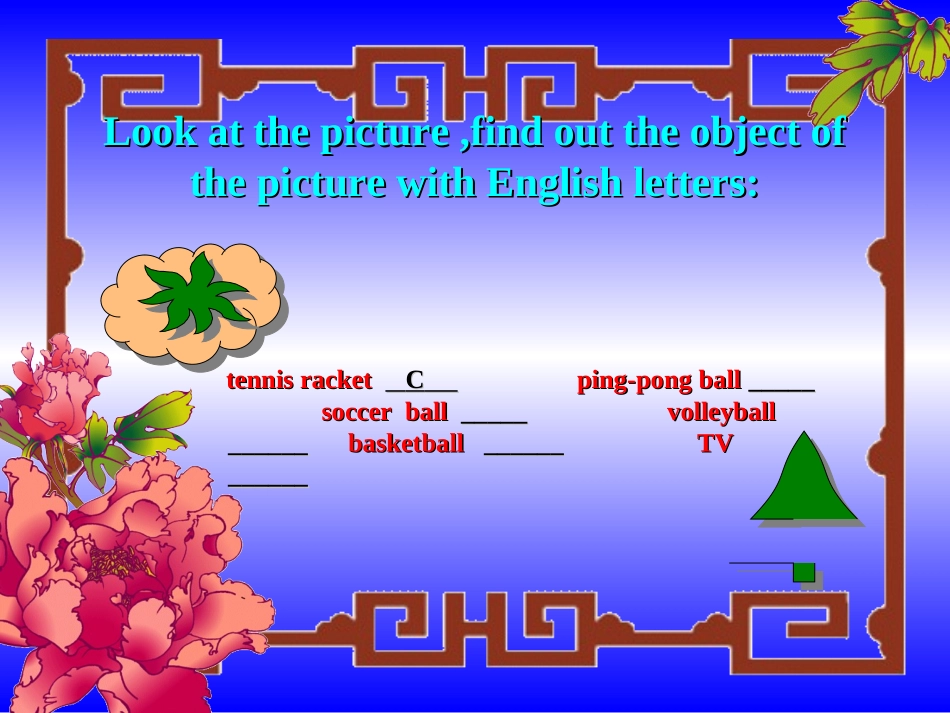 Look at the picture ,find out the object of the picture with English letters:

tennis racket __C___ ping-pong ball _____

soccer ball _____ volleyball

______ basketball ______ TV

______